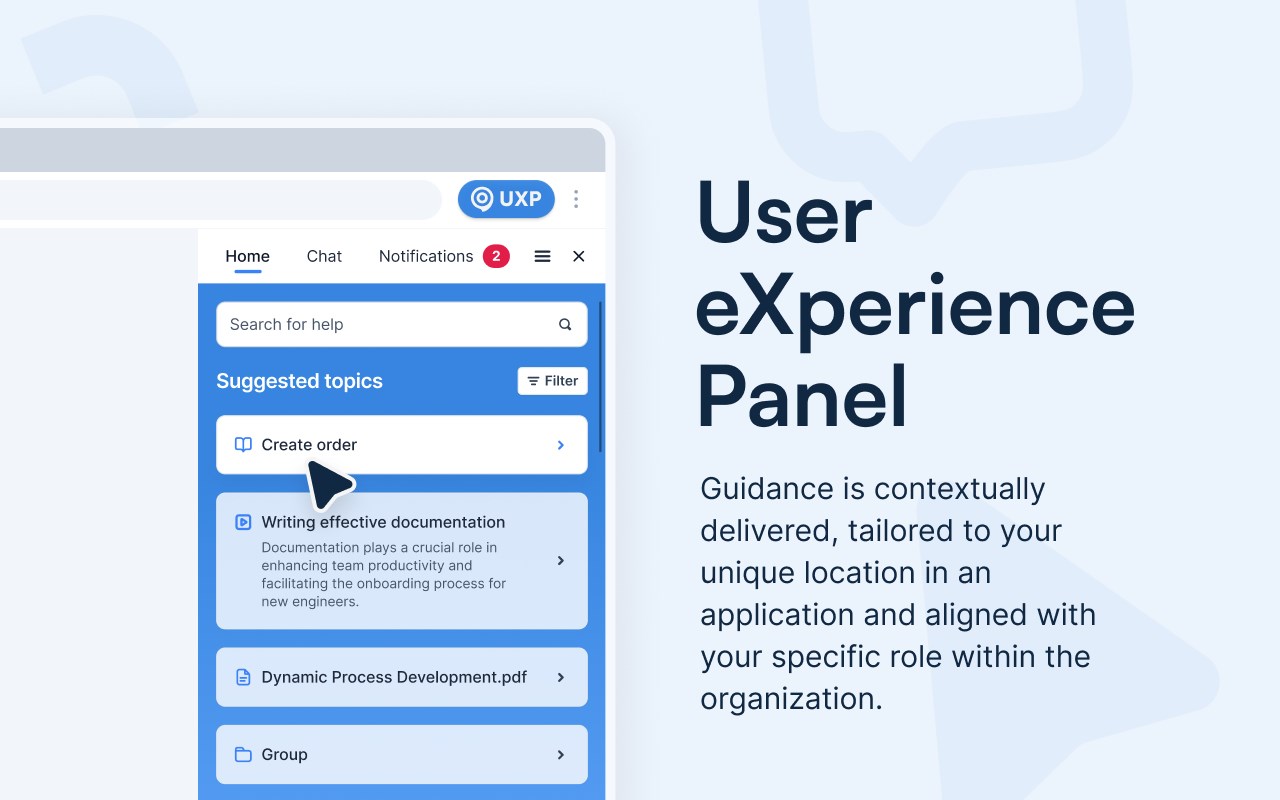 UXP

Home Chat Notifications 2

Search for help

Suggested topics

Filter

Create order

Writing effective documentation

Documentation plays a crucial role in enhancing team productivity and facilitating the onboarding process for new engineers.

Dynamic Process Development.pdf

Group

User eXperience Panel

Guidance is contextually delivered, tailored to your unique location in an application and aligned with your specific role within the organization.